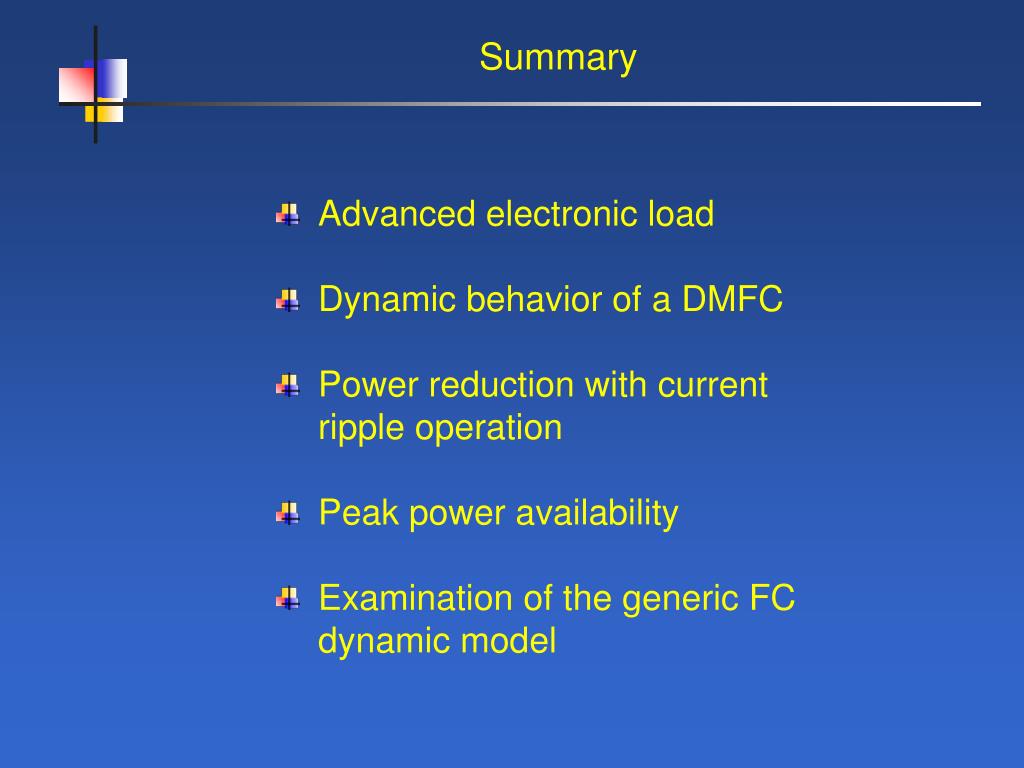 Summary

Advanced electronic load

Dynamic behavior of a DMFC

Power reduction with current ripple operation

Peak power availability

Examination of the generic FC dynamic model